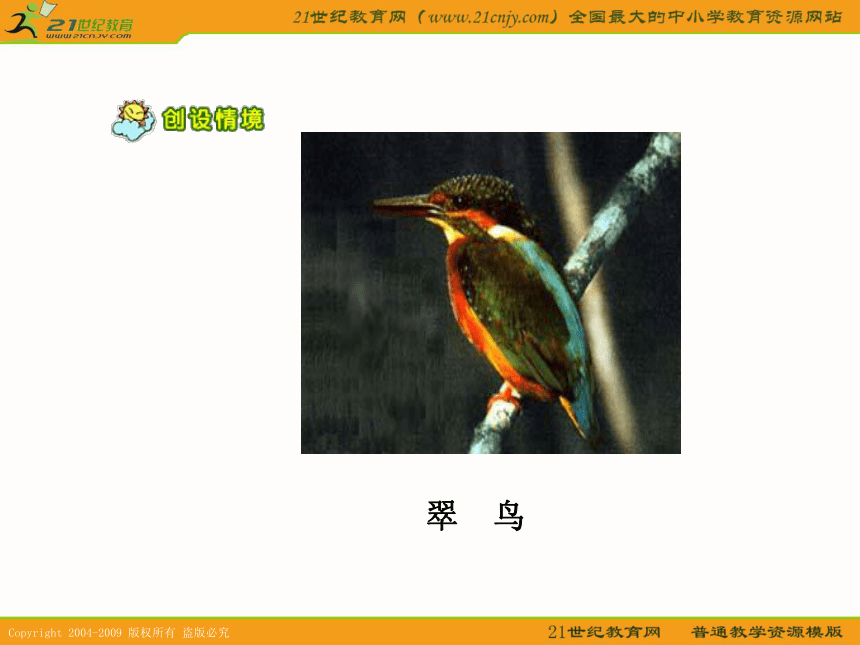 21世纪教育
www.21cnjy.com

21世纪教育网（www.21cnjy.com）全国最大的中小学教育资源网站

创设情境

翠 鸟

Copyright 2004-2009 版权所有 盗版必究

21世纪教育网 普通教学资源模版